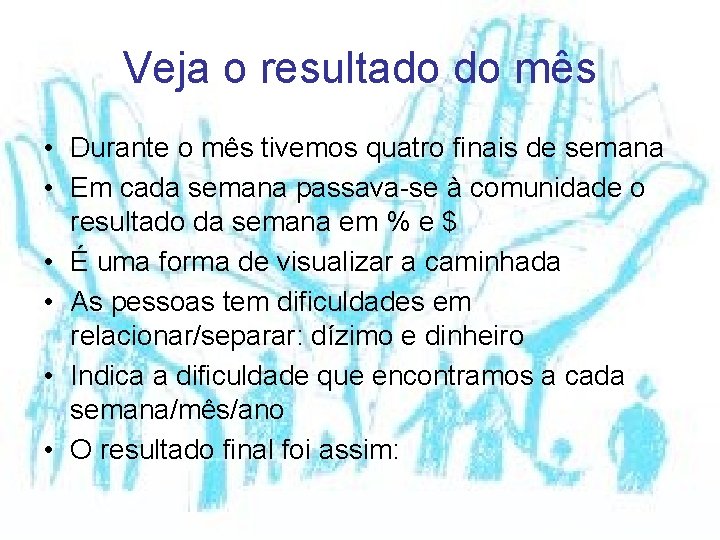 Veja o resultado do mês

• Durante o mês tivemos quatro finais de semana
• Em cada semana passava-se à comunidade o resultado da semana em % e $
• É uma forma de visualizar a caminhada
• As pessoas tem dificuldades em relacionar/separar: dízimo e dinheiro
• Indica a dificuldade que encontramos a cada semana/mês/ano
• O resultado final foi assim: